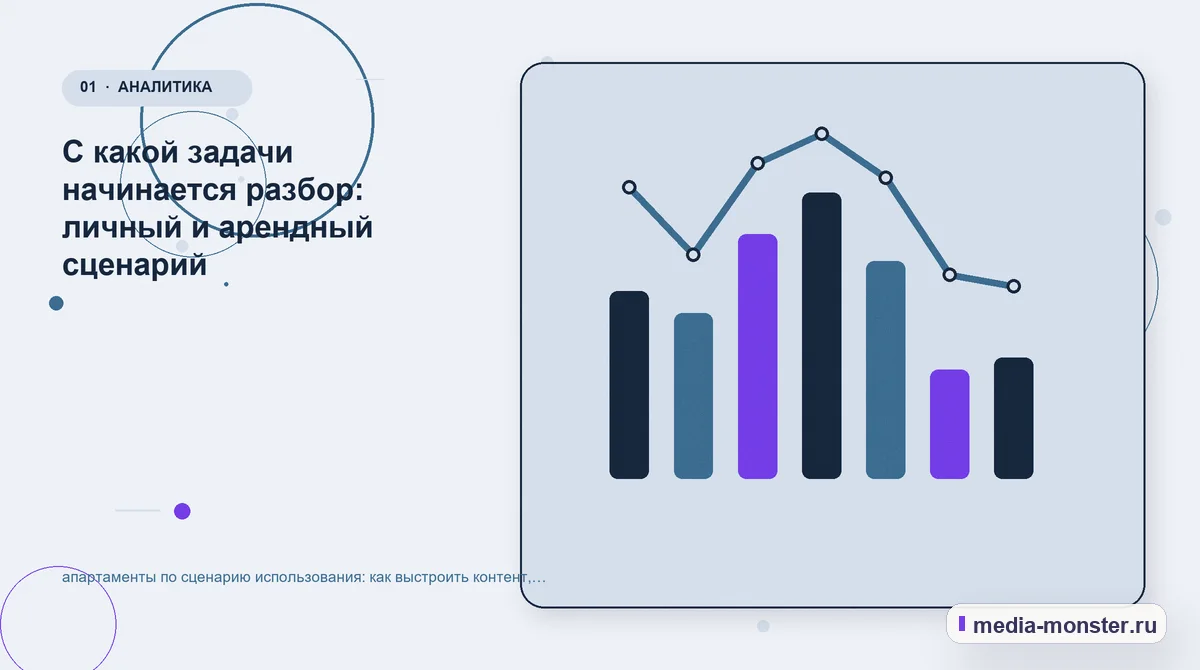 01 · АНАЛИТИКА

С какой задачи начинается разбор: личный и арендный сценарий

апартаменты по сценарию использования: как выстроить контент,...

media-monster.ru